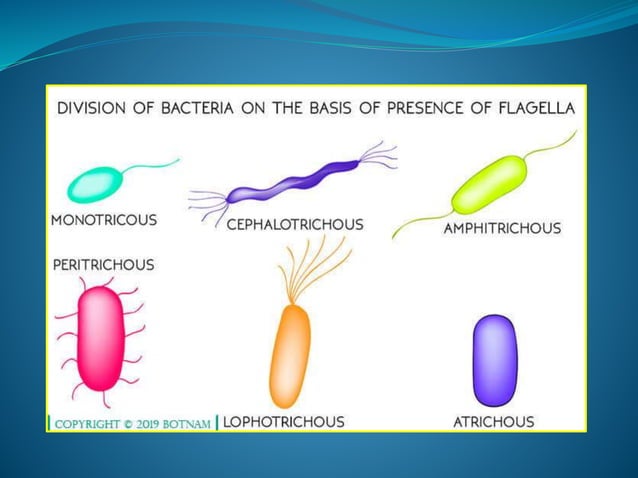 DIVISION OF BACTERIA ON THE BASIS OF PRESENCE OF FLAGELLA

MONOTRICOUS

CEPHALOTRICHOUS

AMPHITRICHOUS

PERITRICHOUS

COPYRIGHT © 2019 BOTNAM

LOPHOTRICHOUS

ATRICHOUS